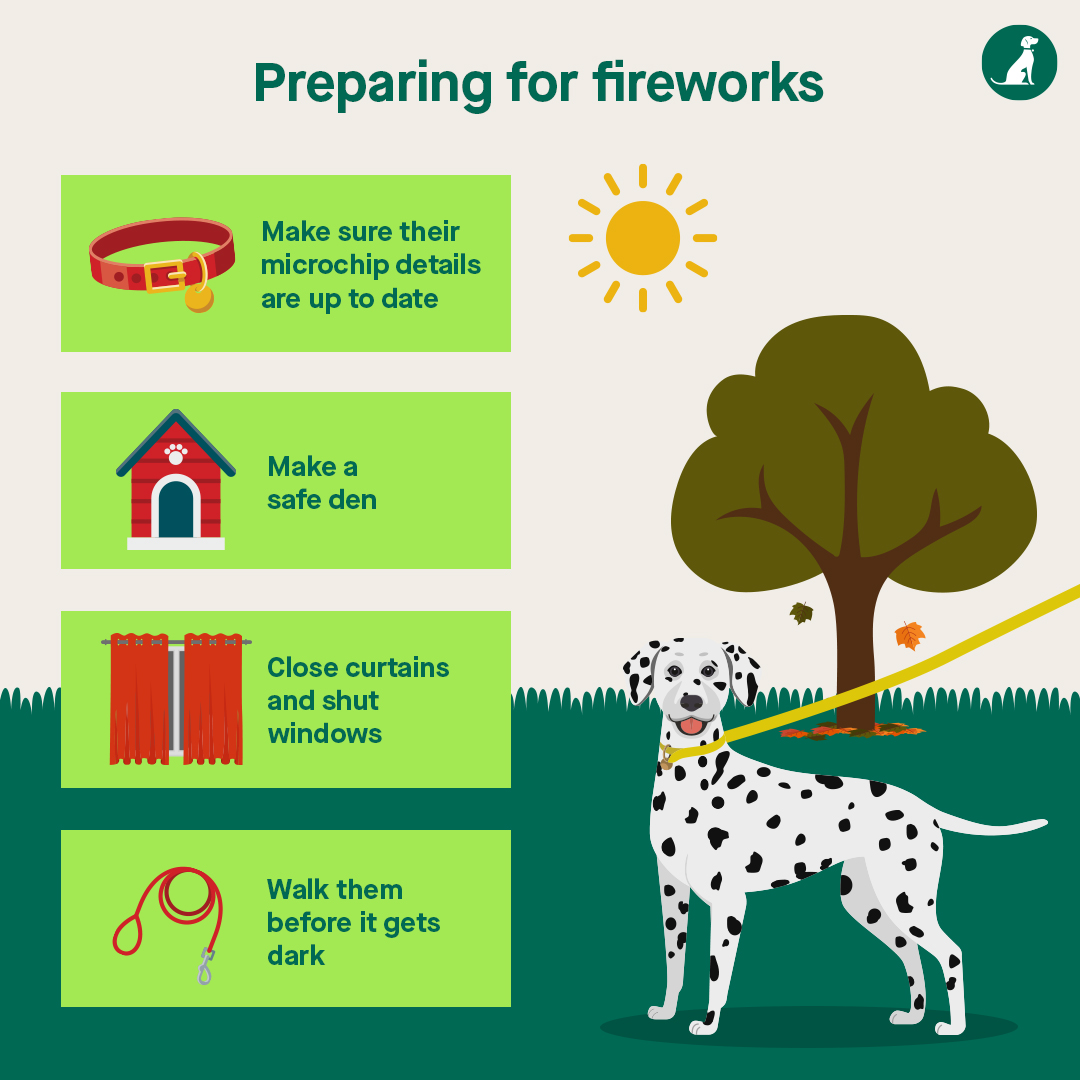 Preparing for fireworks

Make sure their microchip details are up to date

Make a safe den

Close curtains and shut windows

Walk them before it gets dark